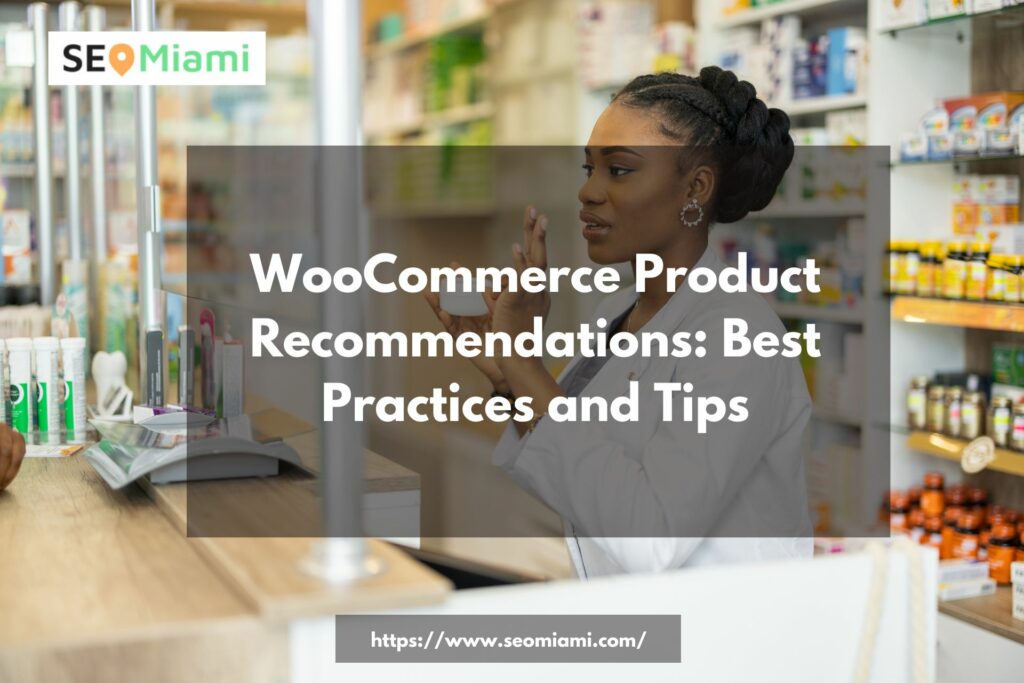 SEOMiami

WooCommerce Product Recommendations: Best Practices and Tips

https://www.seomiami.com/